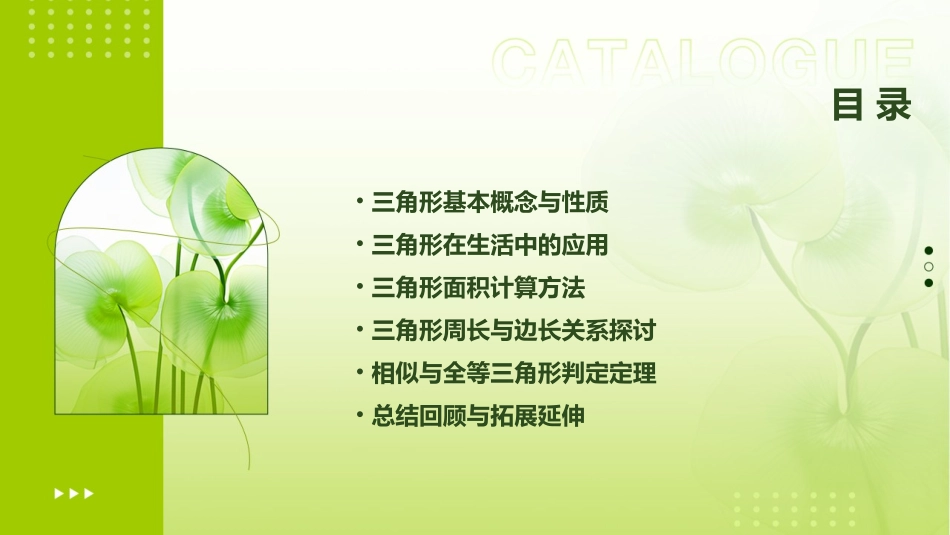 CATALOGUE

目录

• 三角形基本概念与性质
• 三角形在生活中的应用
• 三角形面积计算方法
• 三角形周长与边长关系探讨
• 相似与全等三角形判定定理
• 总结回顾与拓展延伸